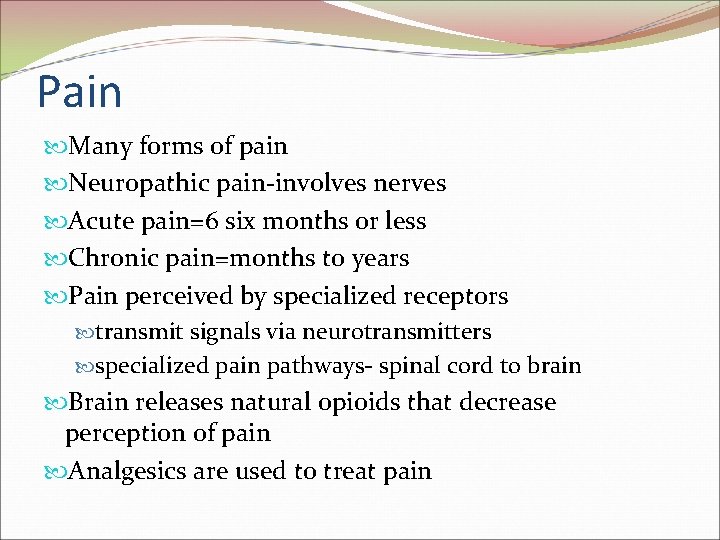 Pain

Many forms of pain

Neuropathic pain-involves nerves

Acute pain=6 six months or less

Chronic pain=months to years

Pain perceived by specialized receptors

transmit signals via neurotransmitters

specialized pain pathways- spinal cord to brain

Brain releases natural opioids that decrease perception of pain

Analgesics are used to treat pain